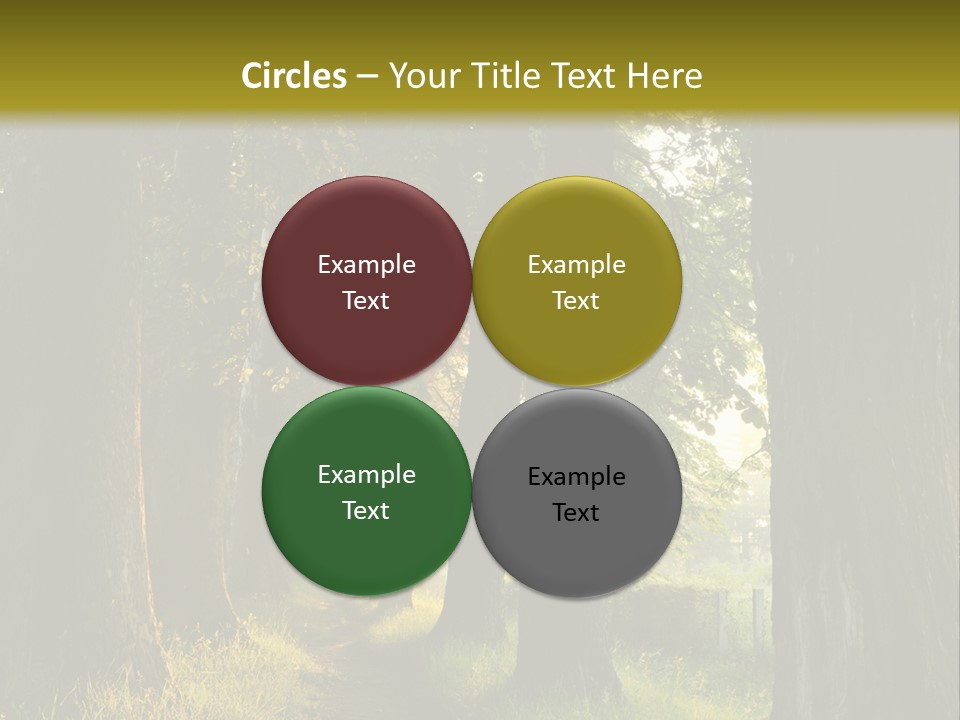 Circles – Your Title Text Here

Example Text

Example Text

Example Text

Example Text